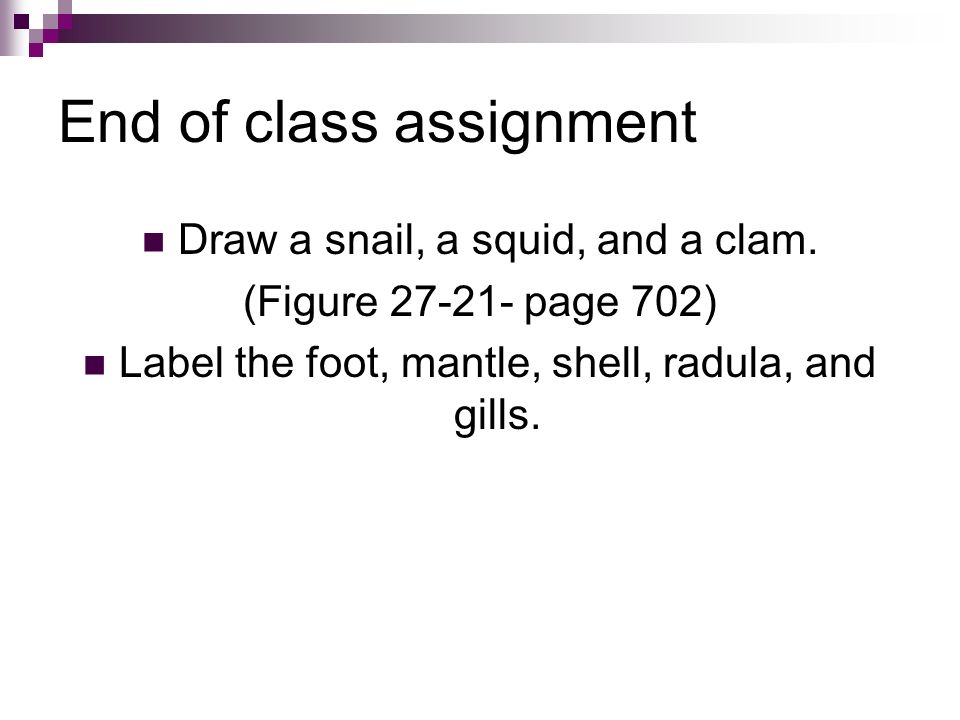 End of class assignment

Draw a snail, a squid, and a clam.
(Figure 27-21- page 702)

Label the foot, mantle, shell, radula, and gills.